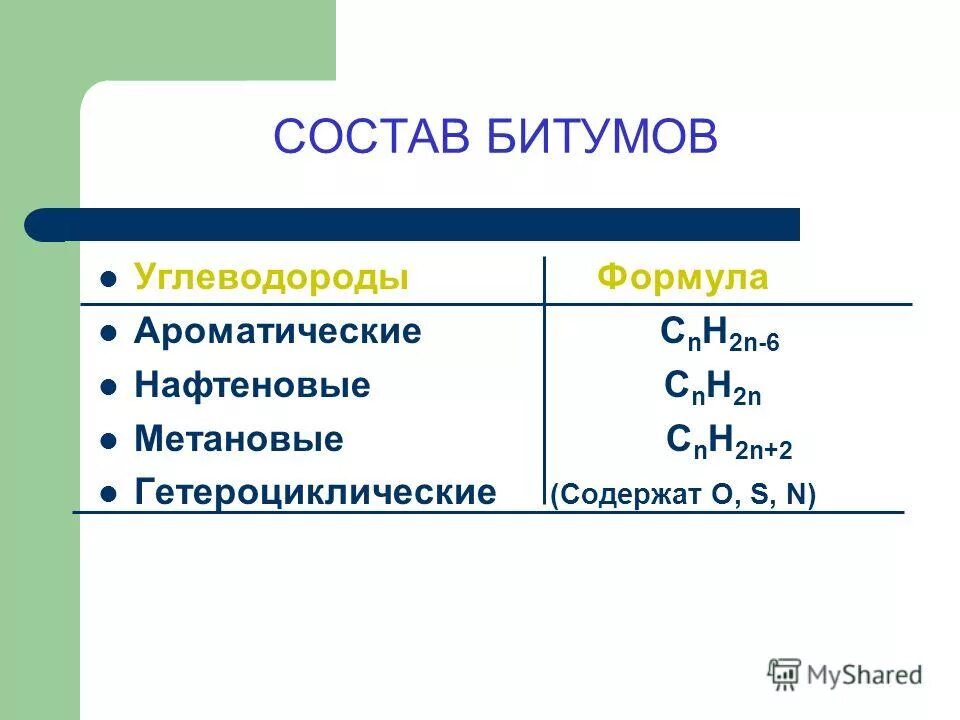 СОСТАВ БИТУМОВ

| Углеводороды | Формула |
|---|---|
| Ароматические | $C_nH_{2n-6}$ |
| Нафтеновые | $C_nH_{2n}$ |
| Метановые | $C_nH_{2n+2}$ |
| Гетероциклические | (Содержат O, S, N) |

MyShared